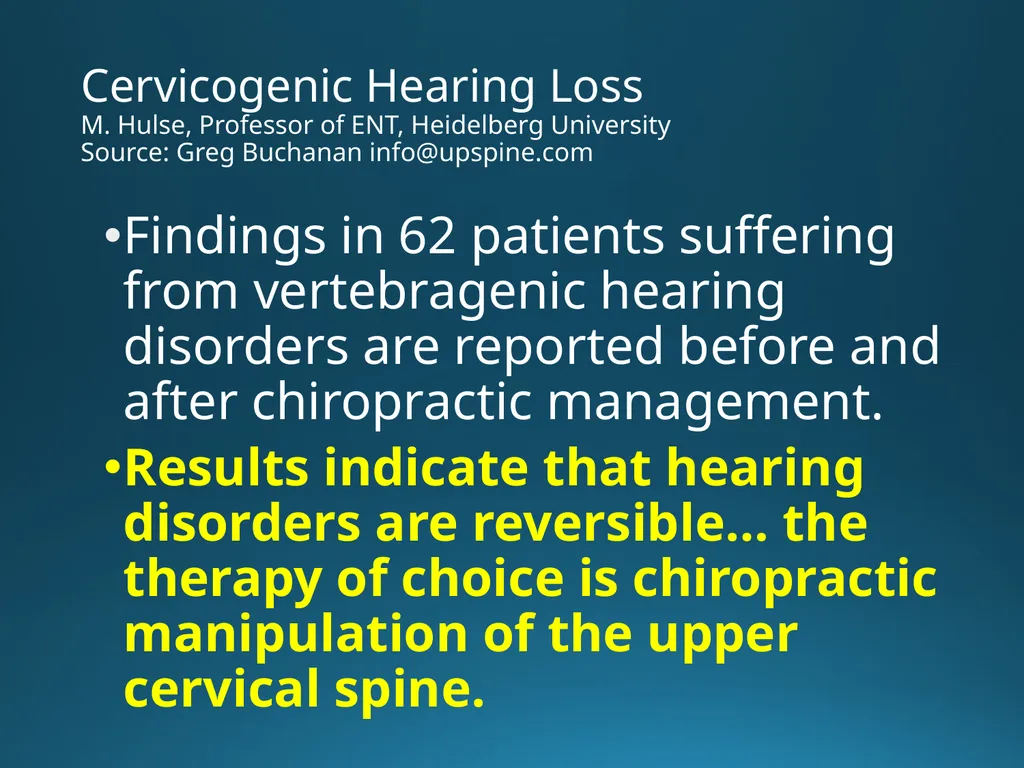 Cervicogenic Hearing Loss
M. Hulse, Professor of ENT, Heidelberg University
Source: Greg Buchanan info@upspine.com

•Findings in 62 patients suffering from vertebragenic hearing disorders are reported before and after chiropractic management.

•Results indicate that hearing disorders are reversible… the therapy of choice is chiropractic manipulation of the upper cervical spine.